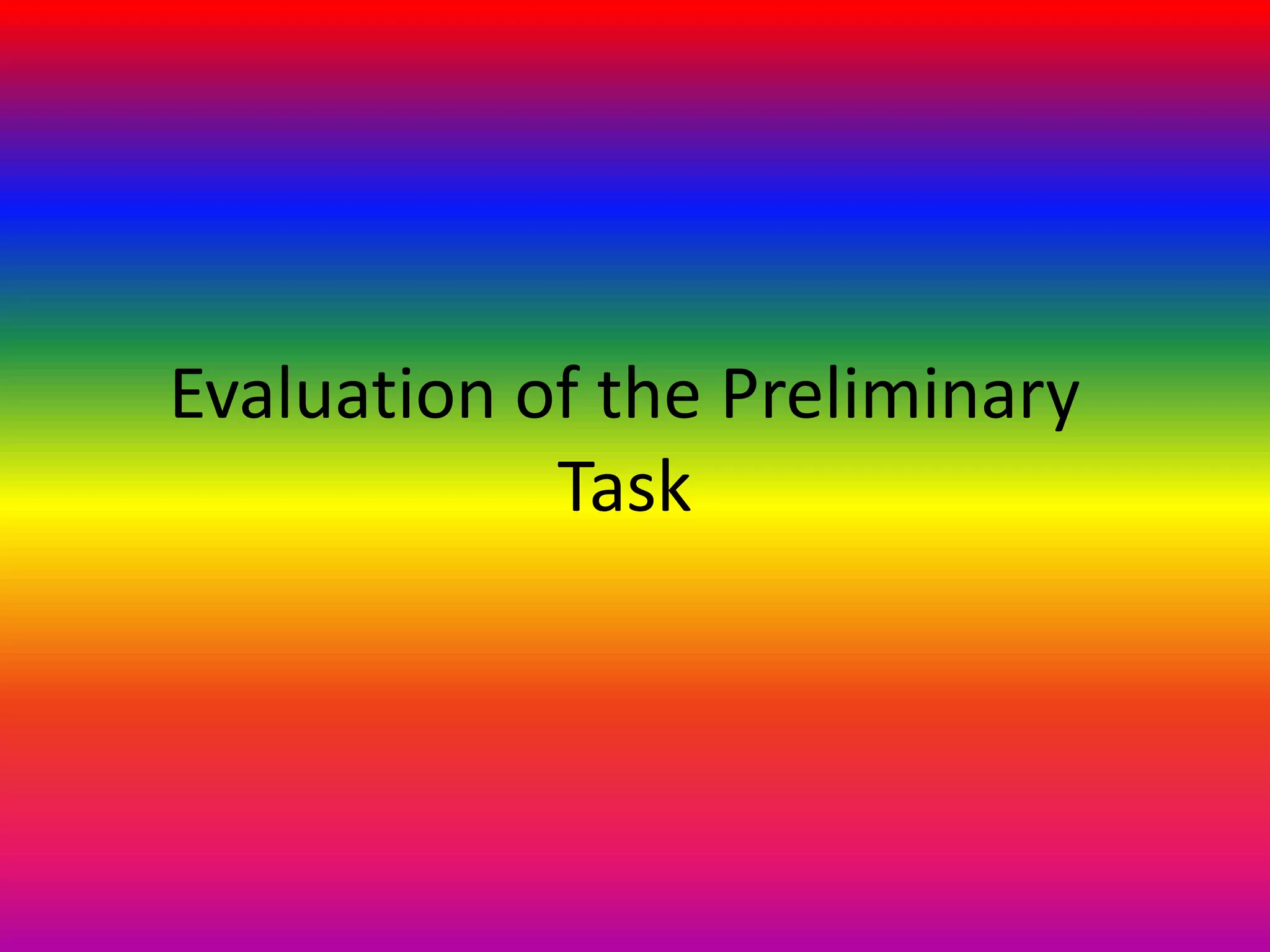 Evaluation of the Preliminary Task